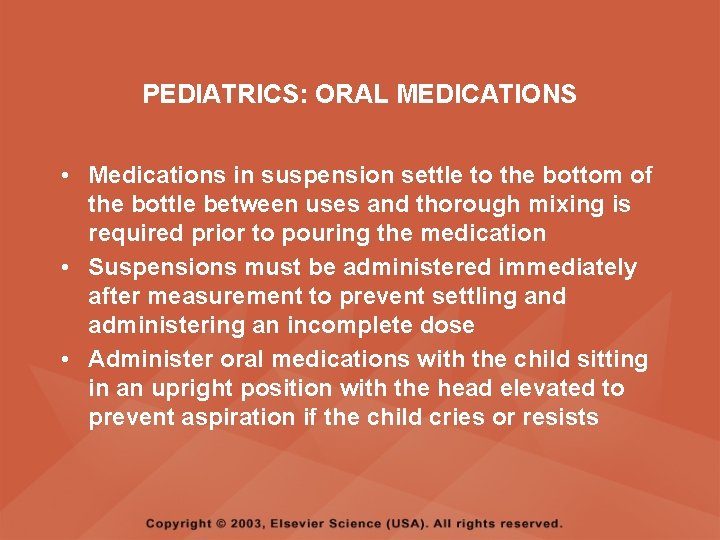 PEDIATRICS: ORAL MEDICATIONS

• Medications in suspension settle to the bottom of the bottle between uses and thorough mixing is required prior to pouring the medication
• Suspensions must be administered immediately after measurement to prevent settling and administering an incomplete dose
• Administer oral medications with the child sitting in an upright position with the head elevated to prevent aspiration if the child cries or resists

Copyright © 2003, Elsevier Science (USA). All rights reserved.